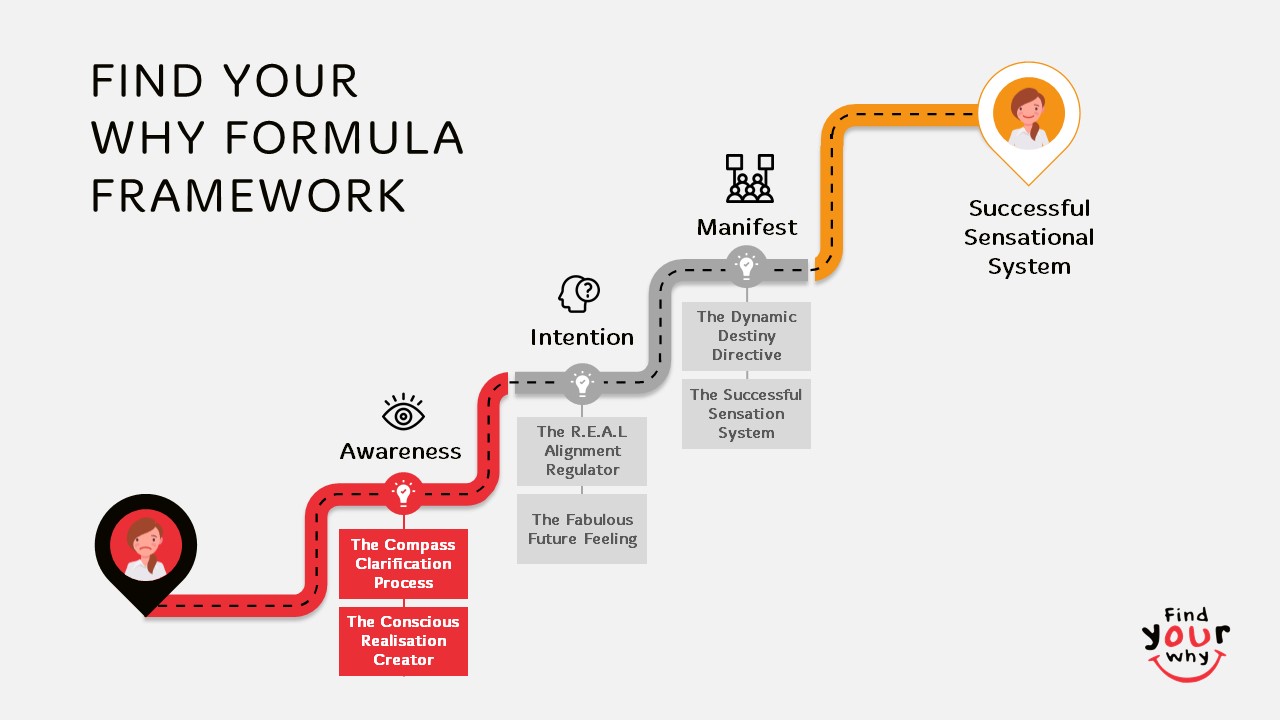 FIND YOUR WHY FORMULA FRAMEWORK

Awareness

The Compass Clarification Process

The Conscious Realisation Creator

Intention

The R.E.A.L Alignment Regulator

The Fabulous Future Feeling

Manifest

The Dynamic Destiny Directive

The Successful Sensation System

Successful Sensational System

Find your why